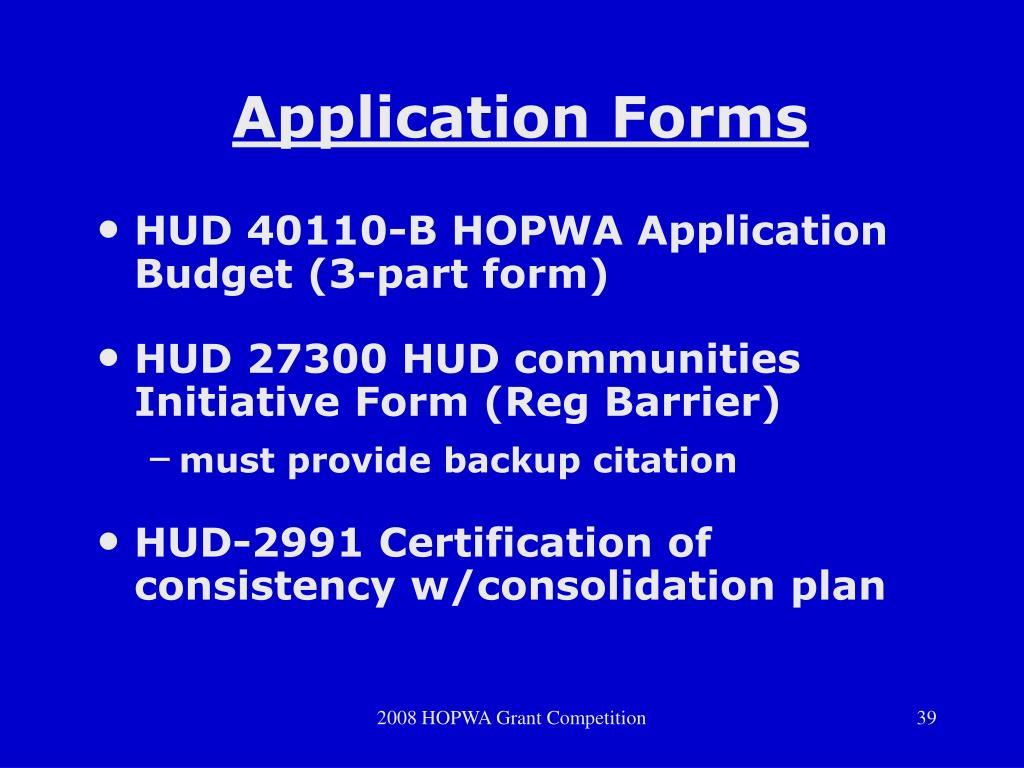 Application Forms

• HUD 40110-B HOPWA Application Budget (3-part form)

• HUD 27300 HUD communities Initiative Form (Reg Barrier)
– must provide backup citation

• HUD-2991 Certification of consistency w/consolidation plan

2008 HOPWA Grant Competition

39